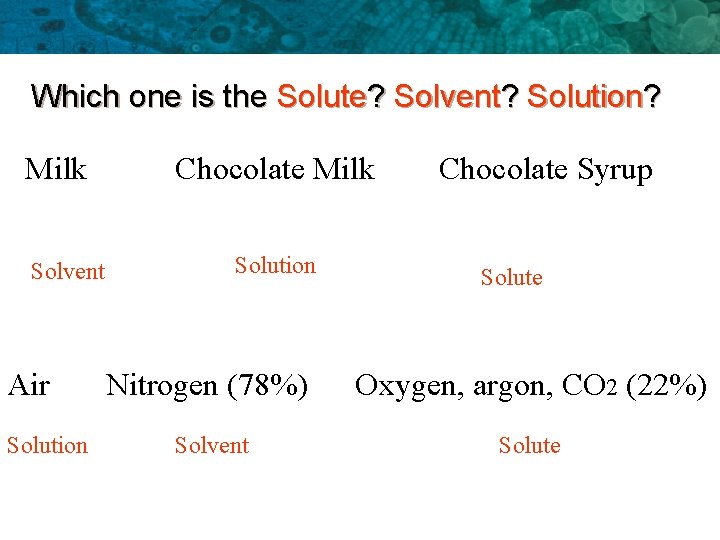 Which one is the Solute? Solvent? Solution?

Milk

Chocolate Milk

Chocolate Syrup

Solvent

Solution

Solute

Air

Nitrogen (78%)

Oxygen, argon, $CO_2$ (22%)

Solution

Solvent

Solute